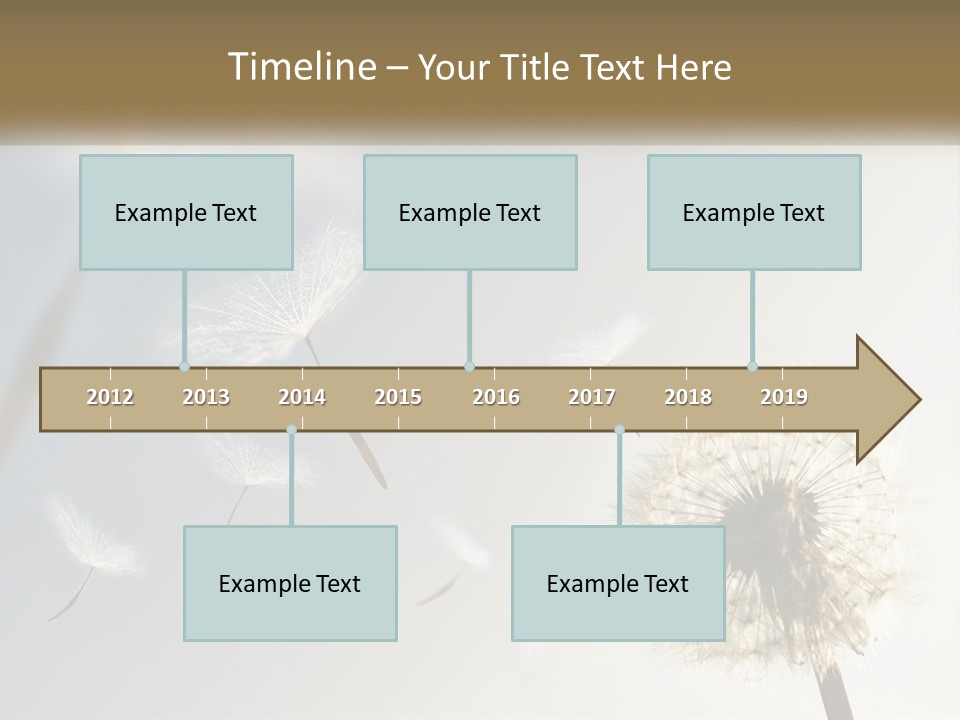 Timeline – Your Title Text Here

Example Text

Example Text

Example Text

2012 2013 2014 2015 2016 2017 2018 2019

Example Text

Example Text